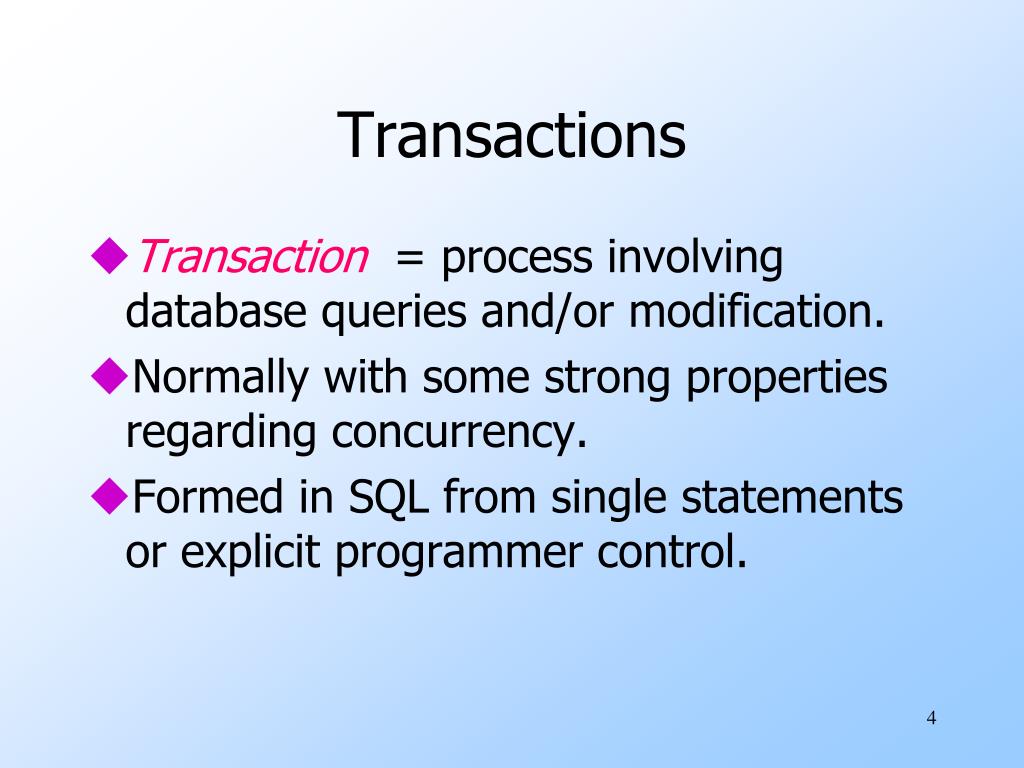 Transactions

◆Transaction = process involving database queries and/or modification.

◆Normally with some strong properties regarding concurrency.

◆Formed in SQL from single statements or explicit programmer control.

4